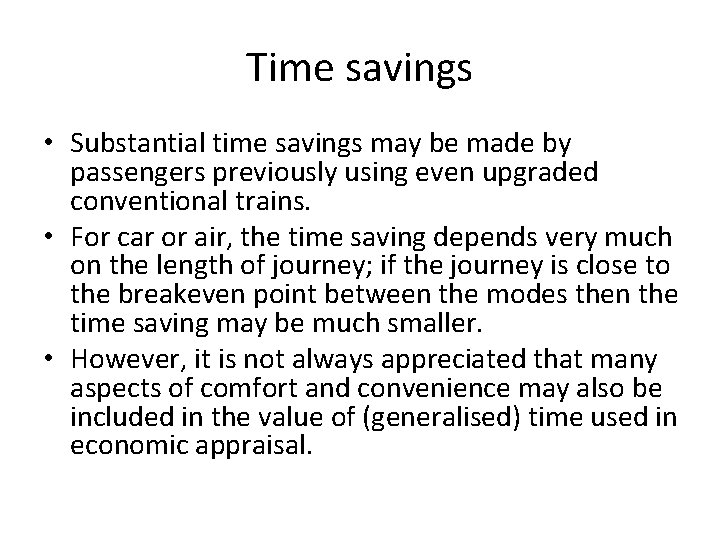 Time savings

• Substantial time savings may be made by passengers previously using even upgraded conventional trains.
• For car or air, the time saving depends very much on the length of journey; if the journey is close to the breakeven point between the modes then the time saving may be much smaller.
• However, it is not always appreciated that many aspects of comfort and convenience may also be included in the value of (generalised) time used in economic appraisal.